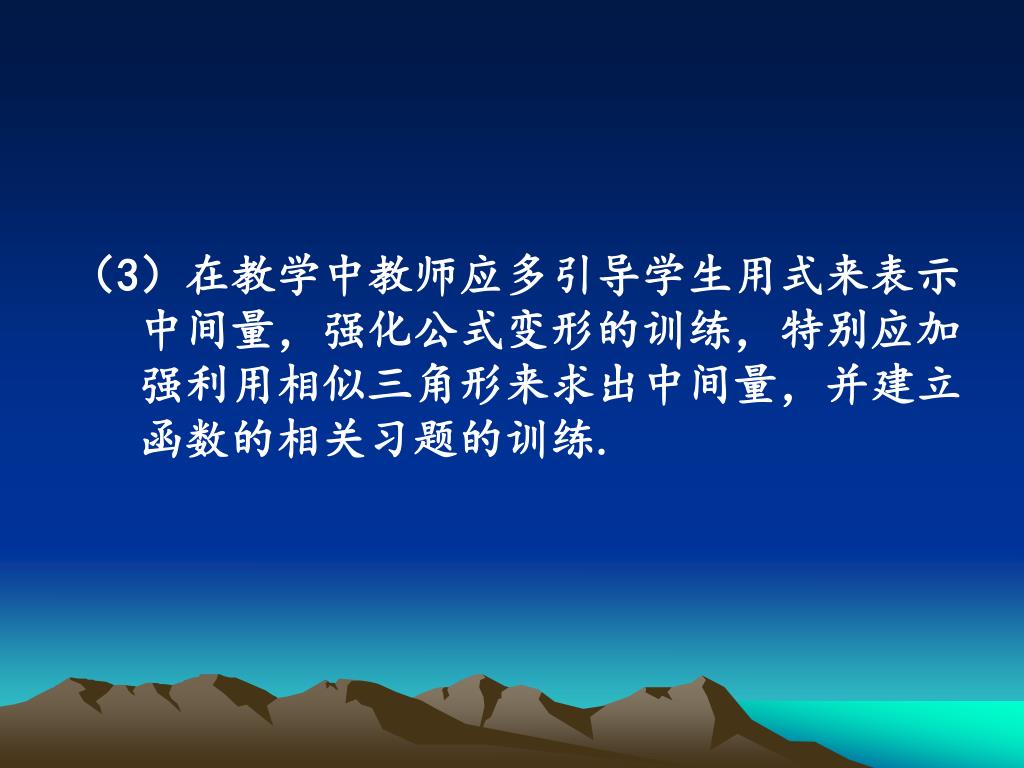 (3）在教学中教师应多引导学生用式来表示中间量，强化公式变形的训练，特别应加强利用相似三角形来求出中间量，并建立函数的相关习题的训练.